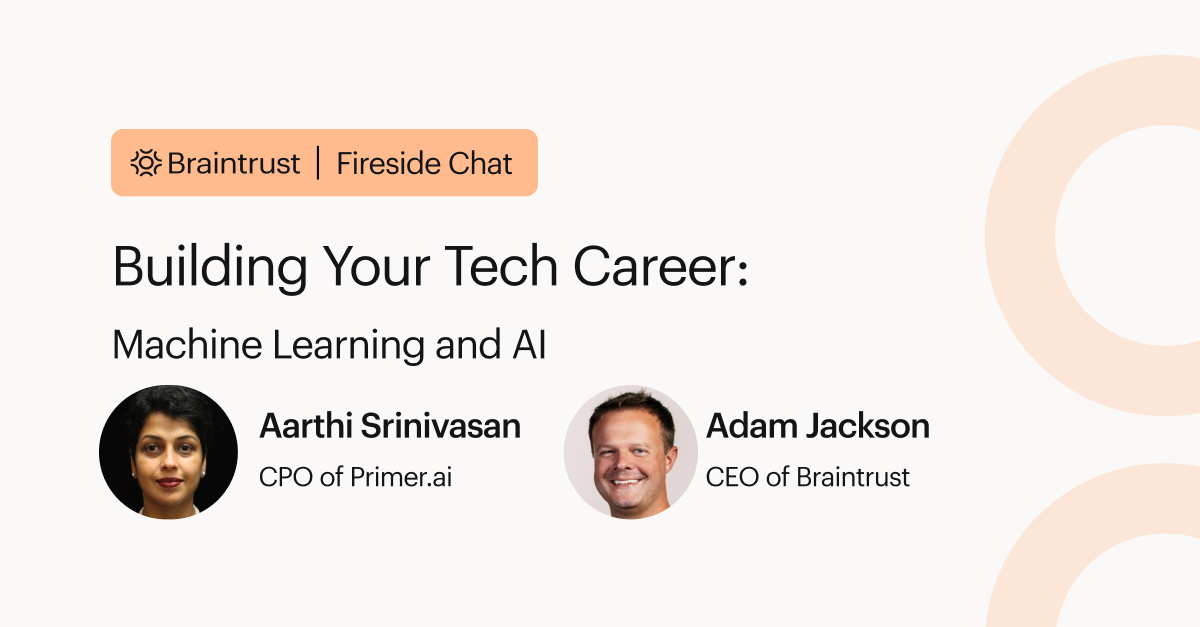 Braintrust | Fireside Chat

Building Your Tech Career:

Machine Learning and AI

Aarthi Srinivasan
CPO of Primer.ai

Adam Jackson
CEO of Braintrust